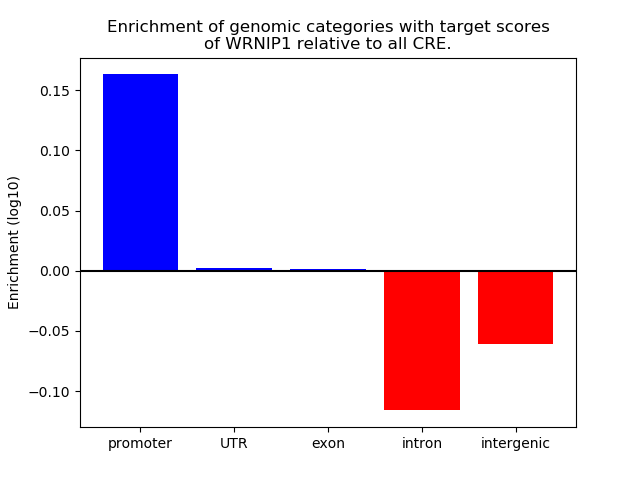 Enrichment of genomic categories with target scores of WRNIP1 relative to all CRE.

Enrichment (log10)

0.15
0.10
0.05
0.00
−0.05
−0.10

promoter
UTR
exon
intron
intergenic